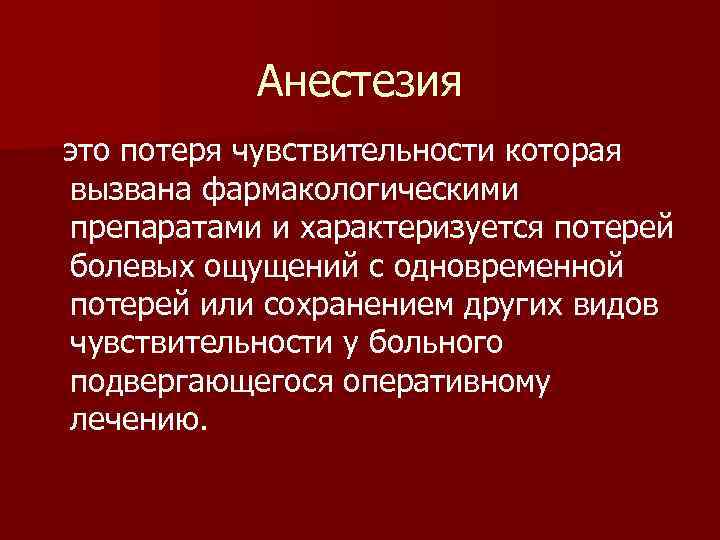 Анестезия

это потеря чувствительности которая вызвана фармакологическими препаратами и характеризуется потерей болевых ощущений с одновременной потерей или сохранением других видов чувствительности у больного подвергающегося оперативному лечению.